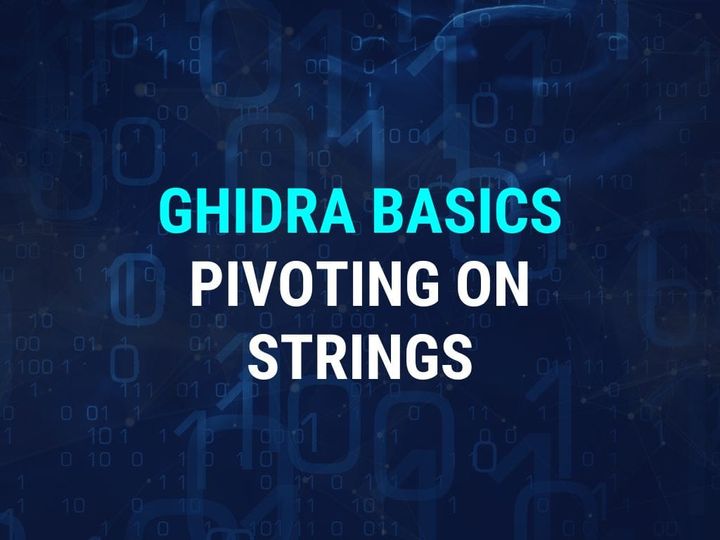 GHIDRA BASICS
PIVOTING ON STRINGS